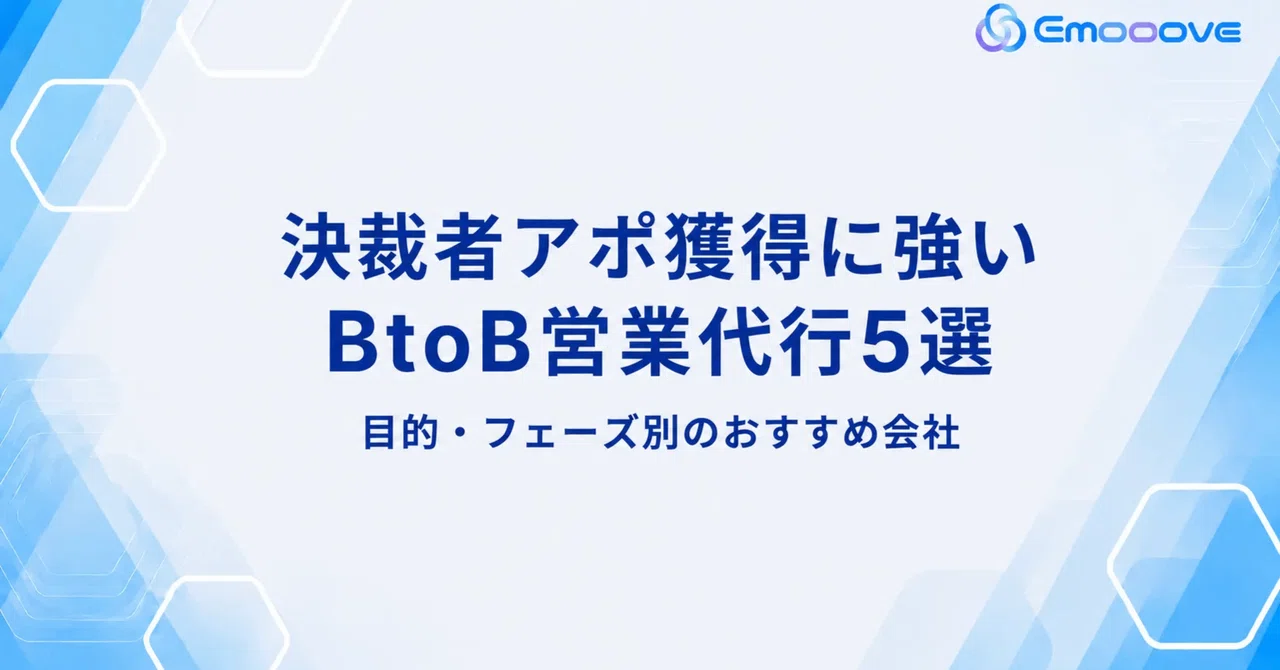 Emooove

決裁者アポ獲得に強い
BtoB営業代行5選

目的・フェーズ別のおすすめ会社